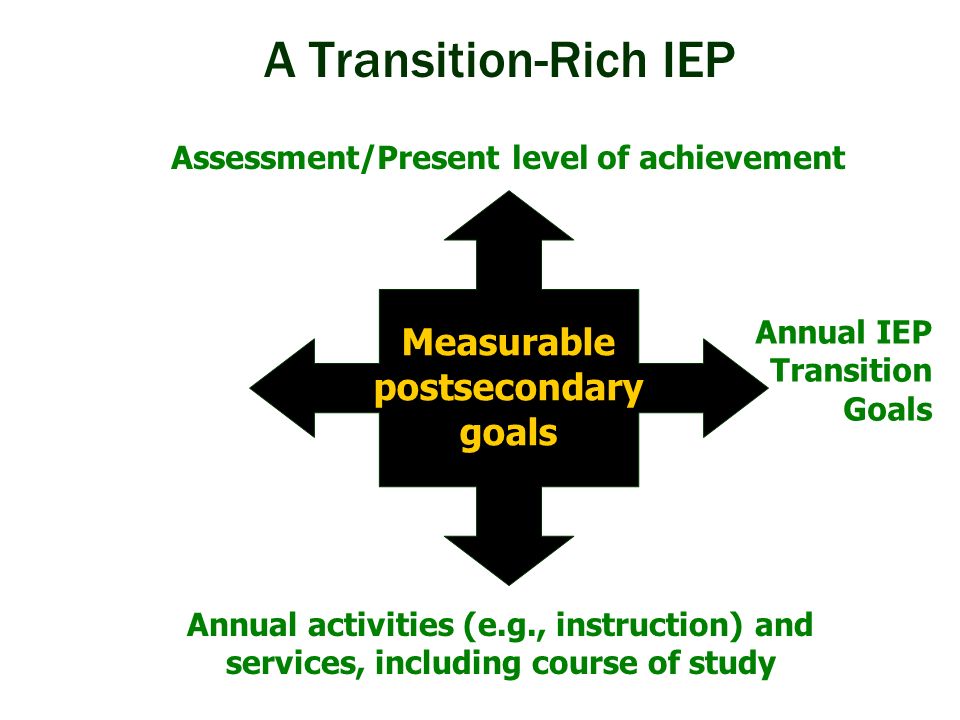 A Transition-Rich IEP

Assessment/Present level of achievement

Measurable postsecondary goals

Annual IEP Transition Goals

Annual activities (e.g., instruction) and services, including course of study